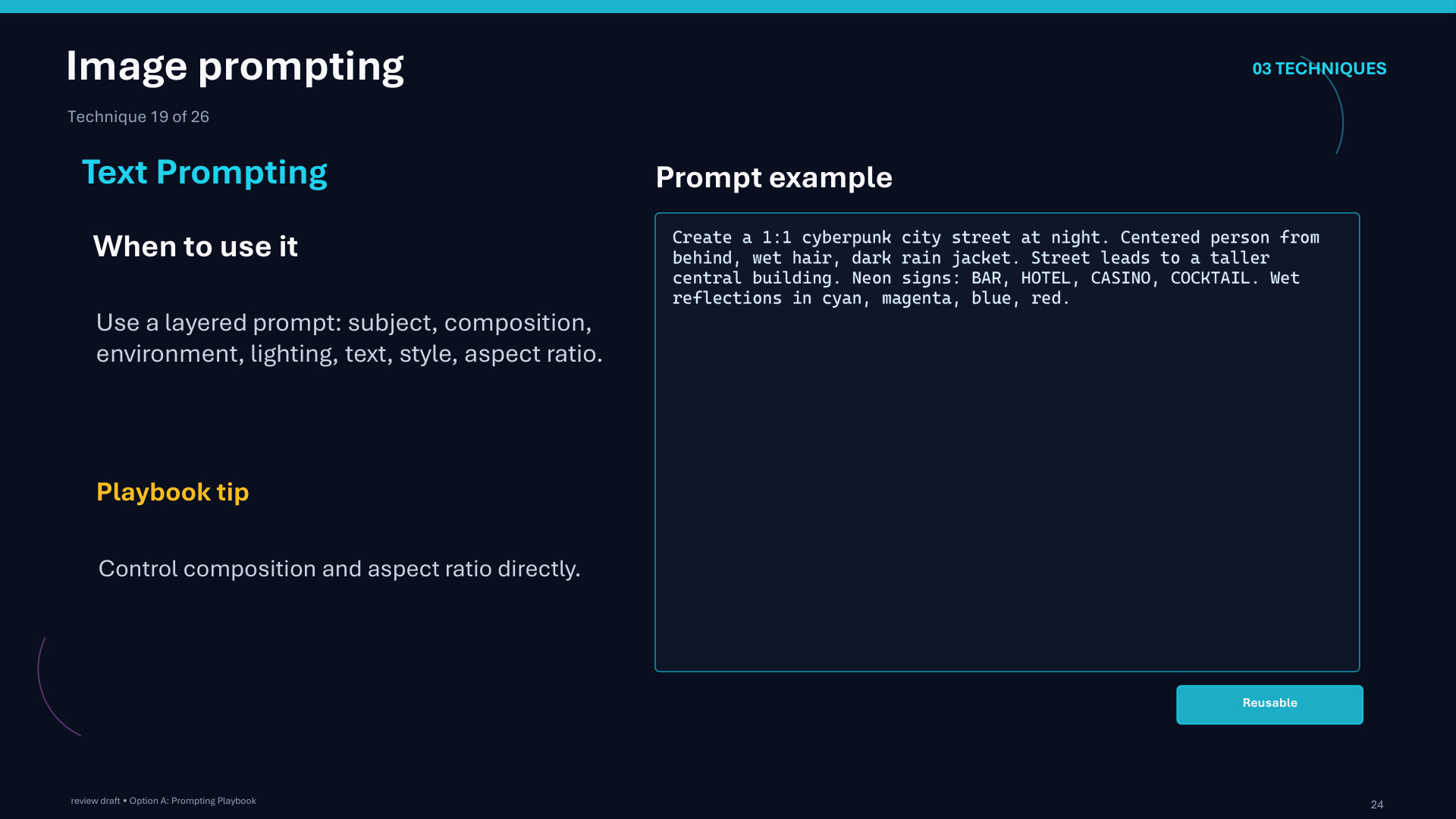 Image prompting

03 TECHNIQUES

Technique 19 of 26

Text Prompting

When to use it

Use a layered prompt: subject, composition, environment, lighting, text, style, aspect ratio.

Playbook tip

Control composition and aspect ratio directly.

Prompt example

Create a 1:1 cyberpunk city street at night. Centered person from behind, wet hair, dark rain jacket. Street leads to a taller central building. Neon signs: BAR, HOTEL, CASINO, COCKTAIL. Wet reflections in cyan, magenta, blue, red.

Reusable

review draft • Option A: Prompting Playbook

24